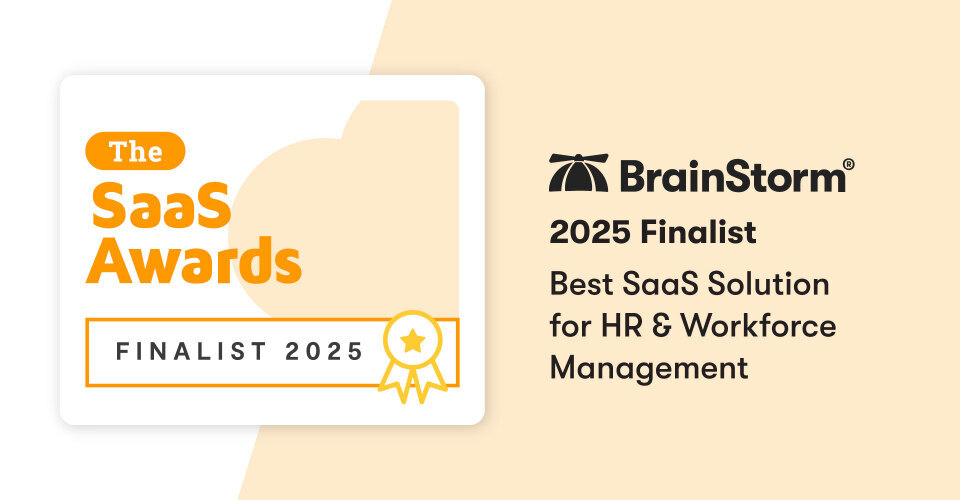 The SaaS Awards

FINALIST 2025

BrainStorm®

2025 Finalist

Best SaaS Solution for HR & Workforce Management